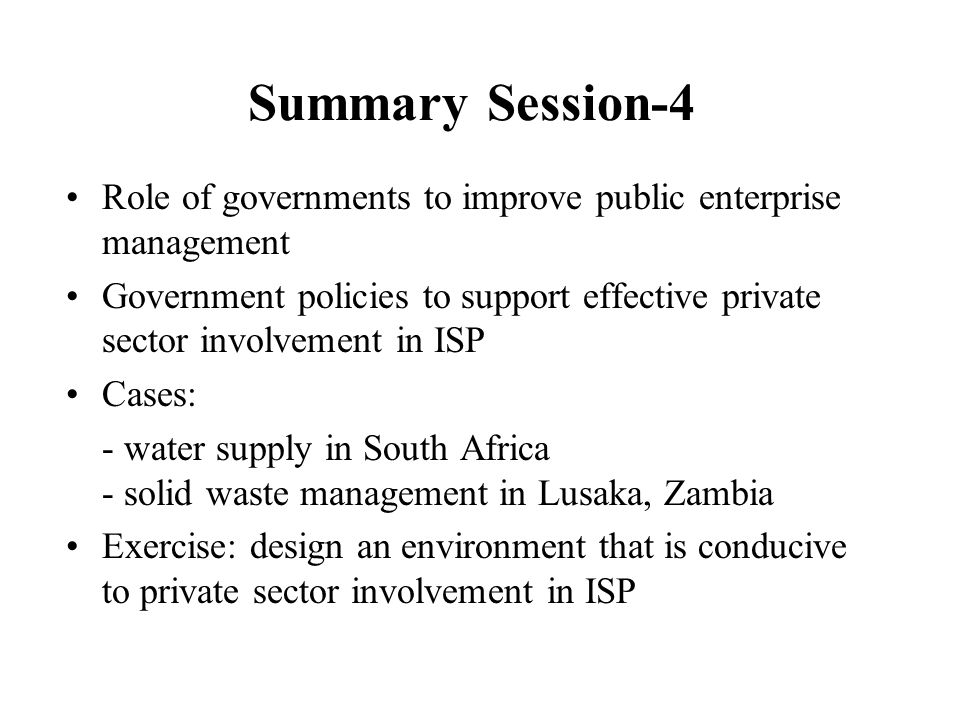 Summary Session-4

• Role of governments to improve public enterprise management
• Government policies to support effective private sector involvement in ISP
• Cases:
- water supply in South Africa
- solid waste management in Lusaka, Zambia
• Exercise: design an environment that is conducive to private sector involvement in ISP